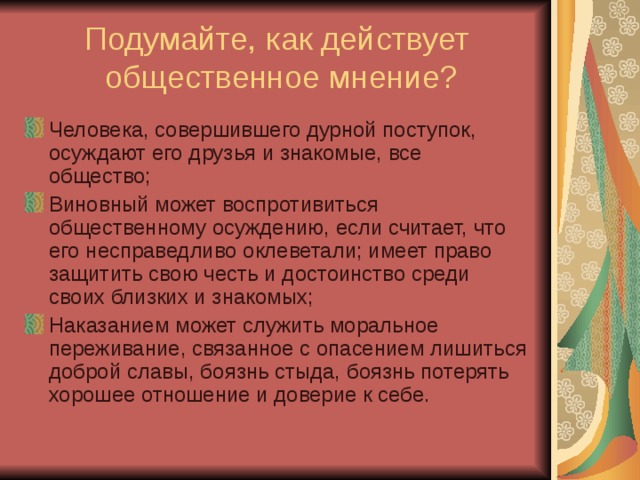 Подумайте, как действует общественное мнение?

Человека, совершившего дурной поступок, осуждают его друзья и знакомые, все общество;

Виновный может воспротивиться общественному осуждению, если считает, что его несправедливо оклеветали; имеет право защитить свою честь и достоинство среди своих близких и знакомых;

Наказанием может служить моральное переживание, связанное с опасением лишиться доброй славы, боязнь стыда, боязнь потерять хорошее отношение и доверие к себе.